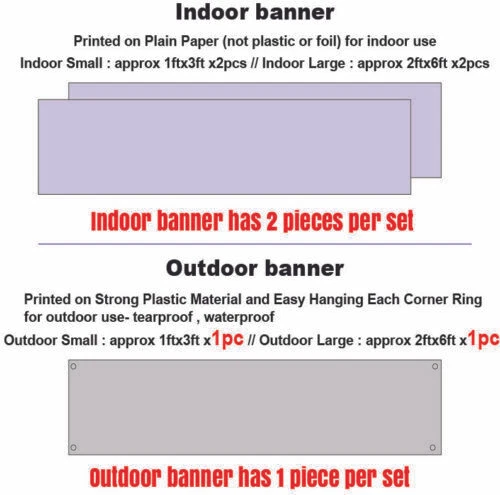 Indoor banner

Printed on Plain Paper (not plastic or foil) for indoor use

Indoor Small : approx 1ftx3ft x2pcs // Indoor Large : approx 2ftx6ft x2pcs

Indoor banner has 2 pieces per set

Outdoor banner

Printed on Strong Plastic Material and Easy Hanging Each Corner Ring for outdoor use- tearproof , waterproof

Outdoor Small : approx 1ftx3ft x1pc // Outdoor Large : approx 2ftx6ft x1pc

Outdoor banner has 1 piece per set